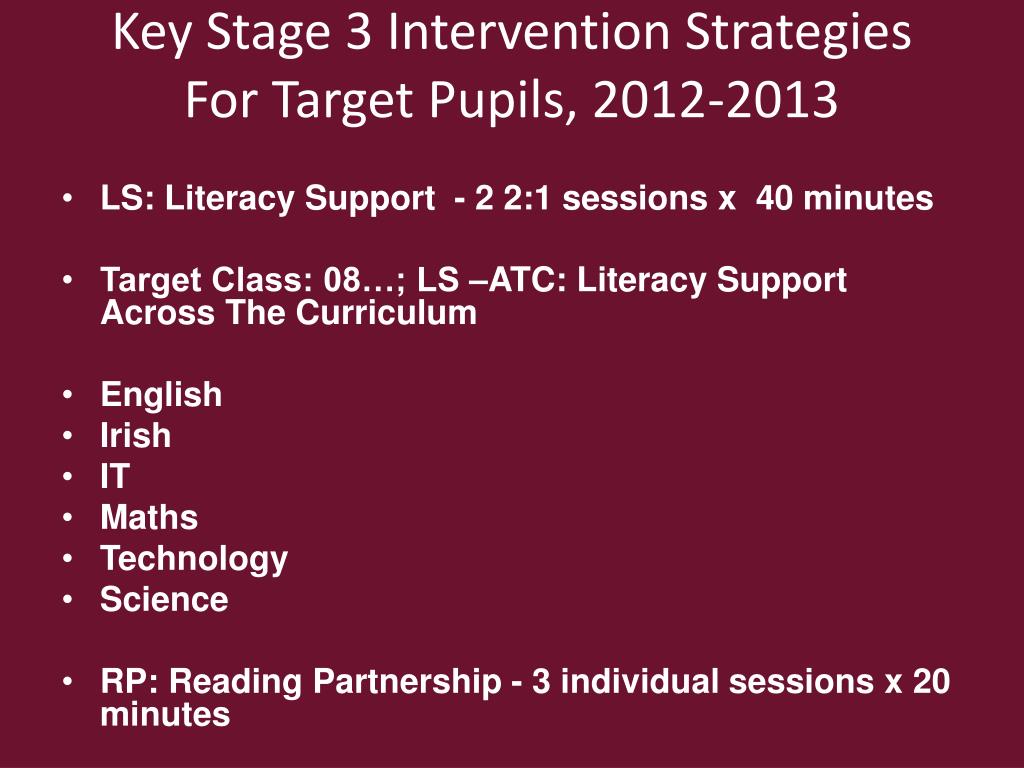 Key Stage 3 Intervention Strategies For Target Pupils, 2012-2013

• LS: Literacy Support - 2 2:1 sessions x 40 minutes

• Target Class: 08…; LS –ATC: Literacy Support Across The Curriculum

• English
• Irish
• IT
• Maths
• Technology
• Science

• RP: Reading Partnership - 3 individual sessions x 20 minutes